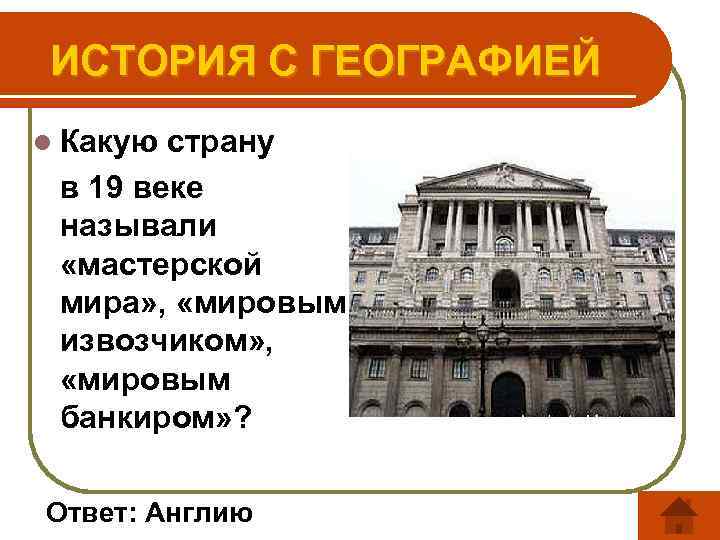 ИСТОРИЯ С ГЕОГРАФИЕЙ

Какую страну в 19 веке называли «мастерской мира», «мировым извозчиком», «мировым банкиром»?

Ответ: Англию